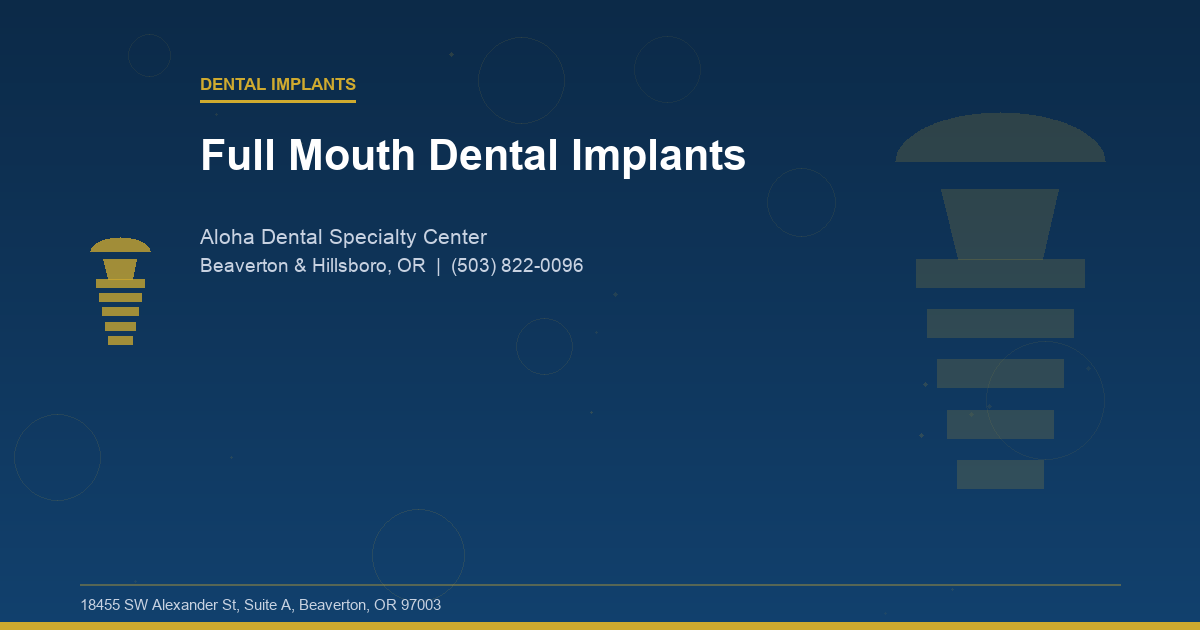 DENTAL IMPLANTS

Full Mouth Dental Implants

Aloha Dental Specialty Center

Beaverton & Hillsboro, OR | (503) 822-0096

18455 SW Alexander St, Suite A, Beaverton, OR 97003